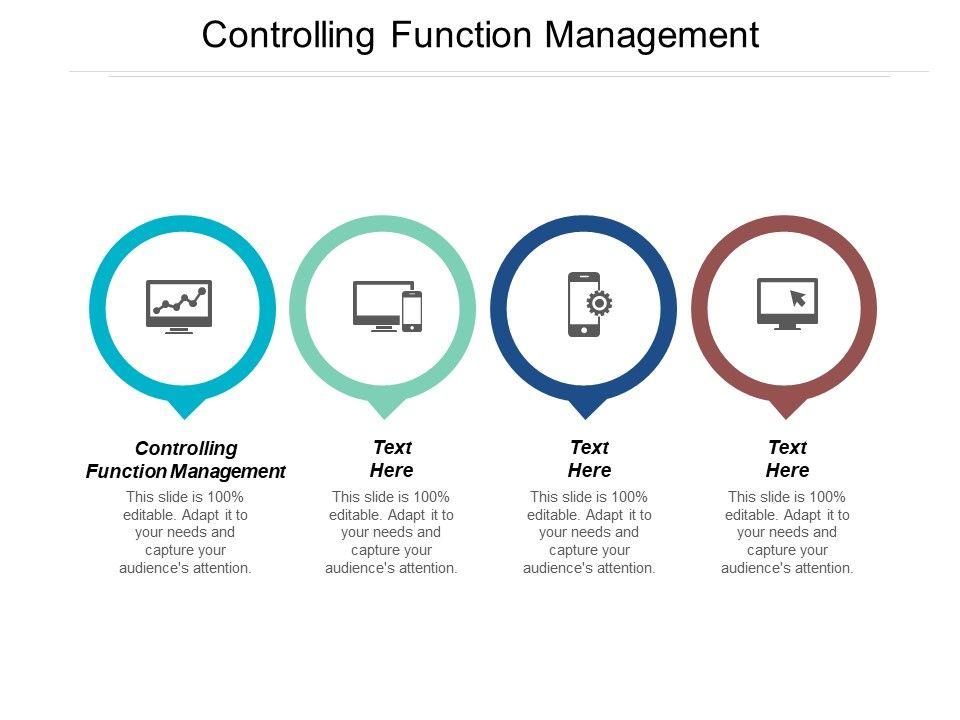 Controlling Function Management

Controlling Function Management

This slide is 100% editable. Adapt it to your needs and capture your audience's attention.

Text Here

This slide is 100% editable. Adapt it to your needs and capture your audience's attention.

Text Here

This slide is 100% editable. Adapt it to your needs and capture your audience's attention.

Text Here

This slide is 100% editable. Adapt it to your needs and capture your audience's attention.